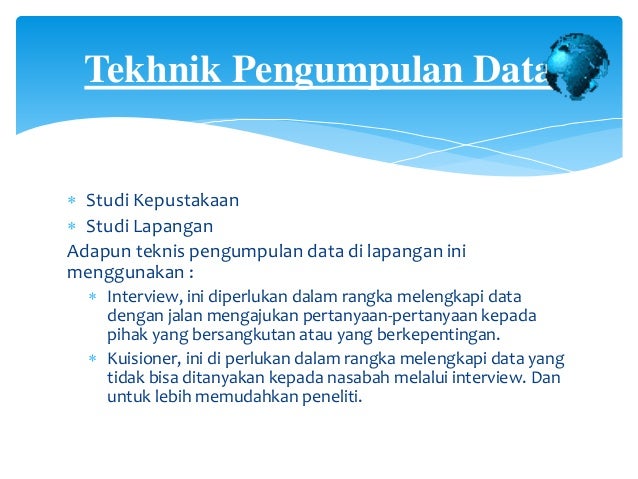 Tekhnik Pengumpulan Data

* Studi Kepustakaan
* Studi Lapangan

Adapun teknis pengumpulan data di lapangan ini menggunakan :

* Interview, ini diperlukan dalam rangka melengkapi data dengan jalan mengajukan pertanyaan-pertanyaan kepada pihak yang bersangkutan atau yang berkepentingan.
* Kuisioner, ini di perlukan dalam rangka melengkapi data yang tidak bisa ditanyakan kepada nasabah melalui interview. Dan untuk lebih memudahkan peneliti.